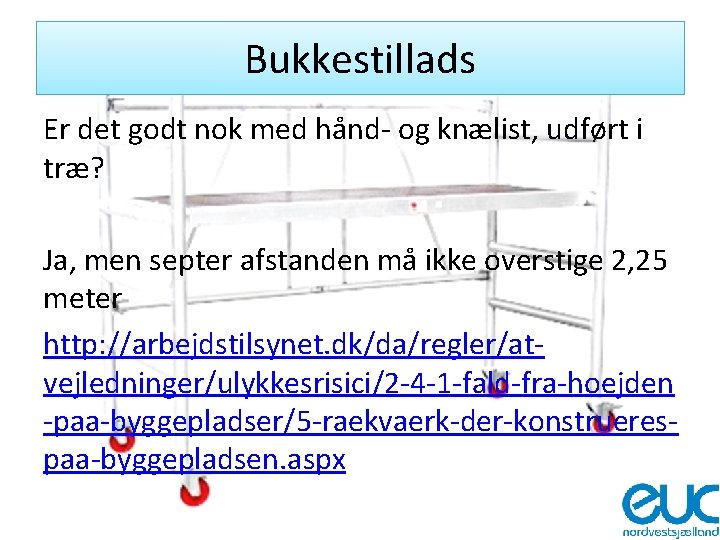 Bukkestillads

Er det godt nok med hånd- og knælist, udført i træ?

Ja, men septer afstanden må ikke overstige 2,25 meter

http://arbejdstilsynet.dk/da/regler/at-vejledninger/ulykkesrisici/2-4-1-fald-fra-hoejden-paa-byggepladser/5-raekvaerk-der-konstrueres-paa-byggepladsen.aspx

euc nordvestsjælland